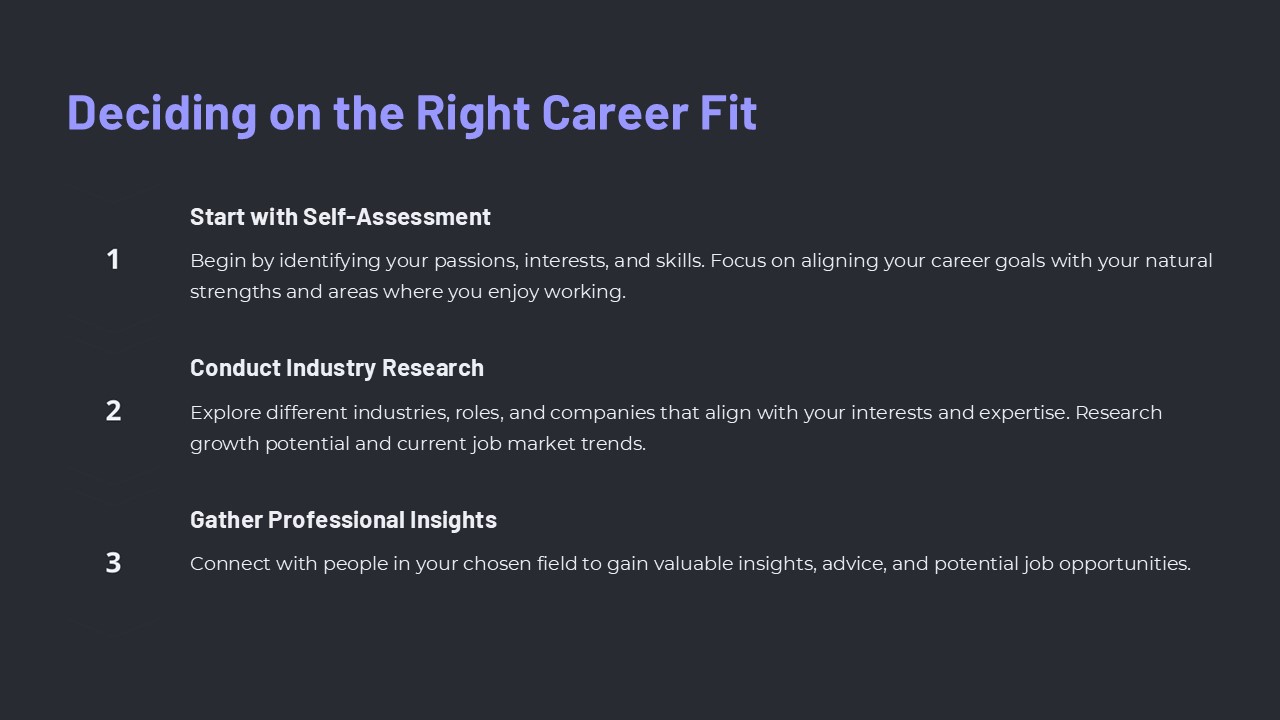 Deciding on the Right Career Fit

1

Start with Self-Assessment

Begin by identifying your passions, interests, and skills. Focus on aligning your career goals with your natural strengths and areas where you enjoy working.

2

Conduct Industry Research

Explore different industries, roles, and companies that align with your interests and expertise. Research growth potential and current job market trends.

3

Gather Professional Insights

Connect with people in your chosen field to gain valuable insights, advice, and potential job opportunities.